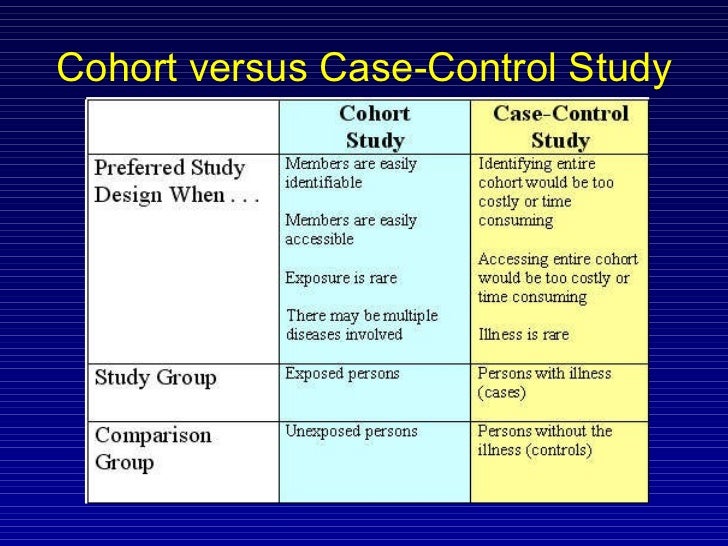 Cohort versus Case-Control Study

| | Cohort Study | Case-Control Study |
|---|---|---|
| Preferred Study Design When . . . | Members are easily identifiable<br><br>Members are easily accessible<br><br>Exposure is rare<br><br>There may be multiple diseases involved | Identifying entire cohort would be too costly or time consuming<br><br>Accessing entire cohort would be too costly or time consuming<br><br>Illness is rare |
| Study Group | Exposed persons | Persons with illness (cases) |
| Comparison Group | Unexposed persons | Persons without the illness (controls) |